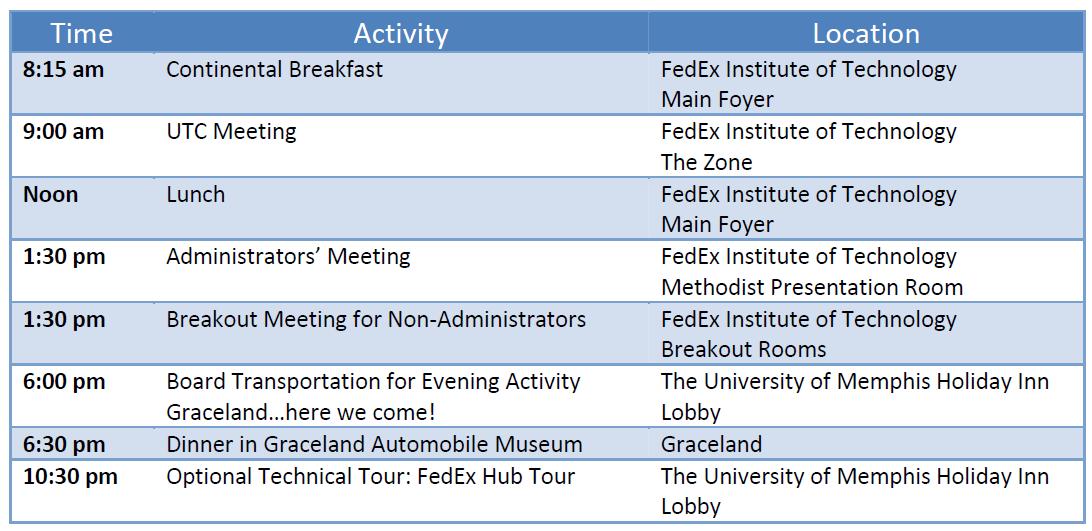 | Time | Activity | Location |
|---|---|---|
| 8:15 am | Continental Breakfast | FedEx Institute of Technology Main Foyer |
| 9:00 am | UTC Meeting | FedEx Institute of Technology The Zone |
| Noon | Lunch | FedEx Institute of Technology Main Foyer |
| 1:30 pm | Administrators' Meeting | FedEx Institute of Technology Methodist Presentation Room |
| 1:30 pm | Breakout Meeting for Non-Administrators | FedEx Institute of Technology Breakout Rooms |
| 6:00 pm | Board Transportation for Evening Activity Graceland…here we come! | The University of Memphis Holiday Inn Lobby |
| 6:30 pm | Dinner in Graceland Automobile Museum | Graceland |
| 10:30 pm | Optional Technical Tour: FedEx Hub Tour | The University of Memphis Holiday Inn Lobby |